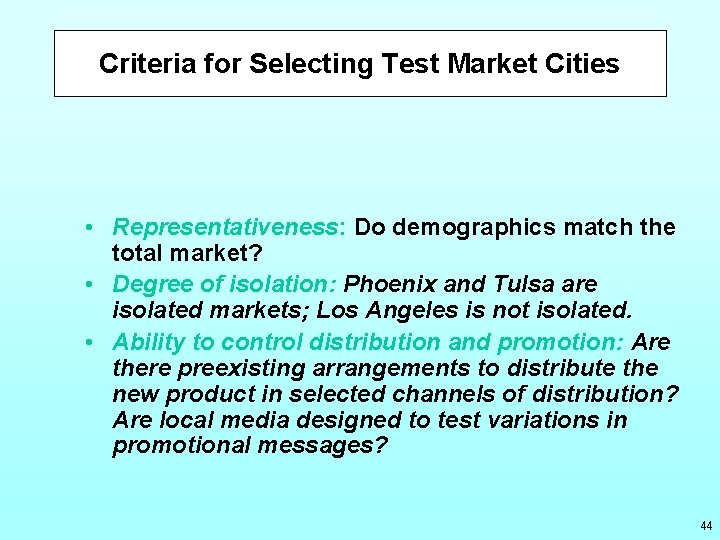 Criteria for Selecting Test Market Cities

• Representativeness: Do demographics match the total market?
• Degree of isolation: Phoenix and Tulsa are isolated markets; Los Angeles is not isolated.
• Ability to control distribution and promotion: Are there preexisting arrangements to distribute the new product in selected channels of distribution? Are local media designed to test variations in promotional messages?

44